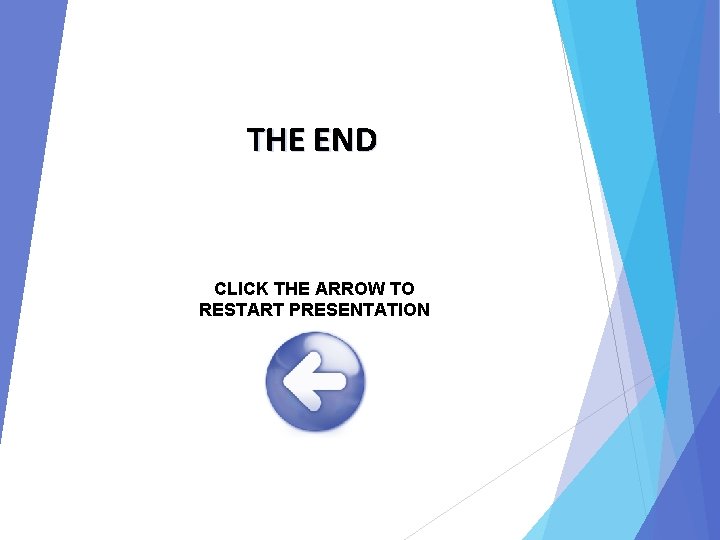 THE END

CLICK THE ARROW TO RESTART PRESENTATION